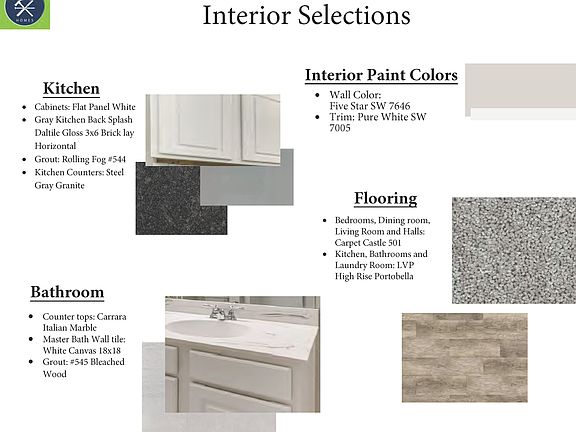 HOMES

Interior Selections

Kitchen

- Cabinets: Flat Panel White
- Gray Kitchen Back Splash Daltile Gloss 3x6 Brick lay Horizontal
- Grout: Rolling Fog #544
- Kitchen Counters: Steel Gray Granite

Interior Paint Colors

- Wall Color: Five Star SW 7646
- Trim: Pure White SW 7005

Flooring

- Bedrooms, Dining room, Living Room and Halls: Carpet Castle 501
- Kitchen, Bathrooms and Laundry Room: LVP High Rise Portobella

Bathroom

- Counter tops: Carrara Italian Marble
- Master Bath Wall tile: White Canvas 18x18
- Grout: #545 Bleached Wood